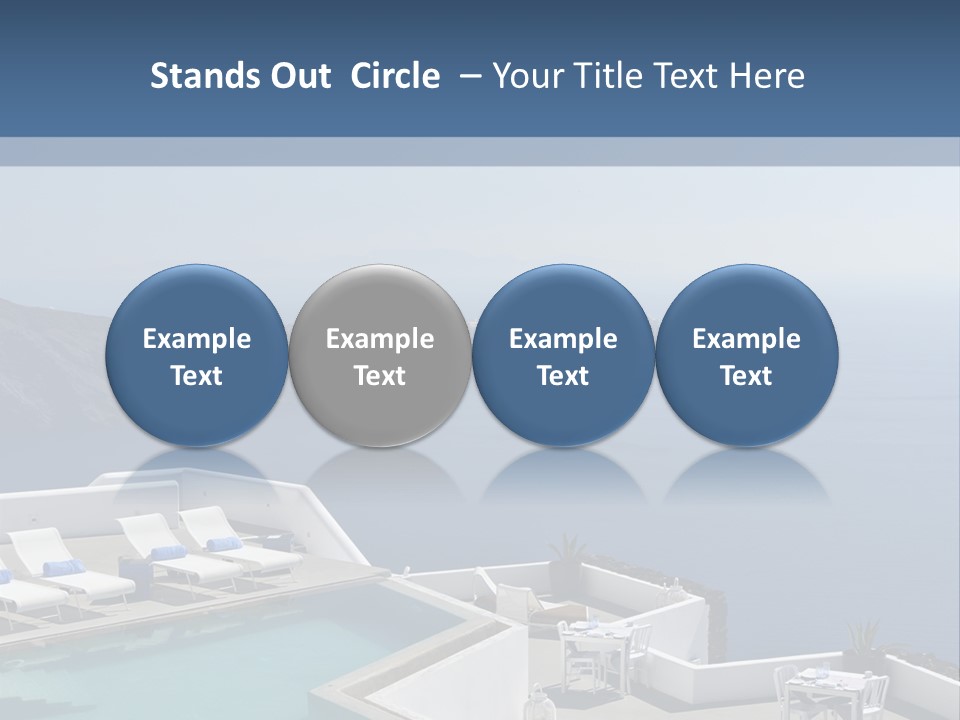 Stands Out Circle – Your Title Text Here

Example Text

Example Text

Example Text

Example Text